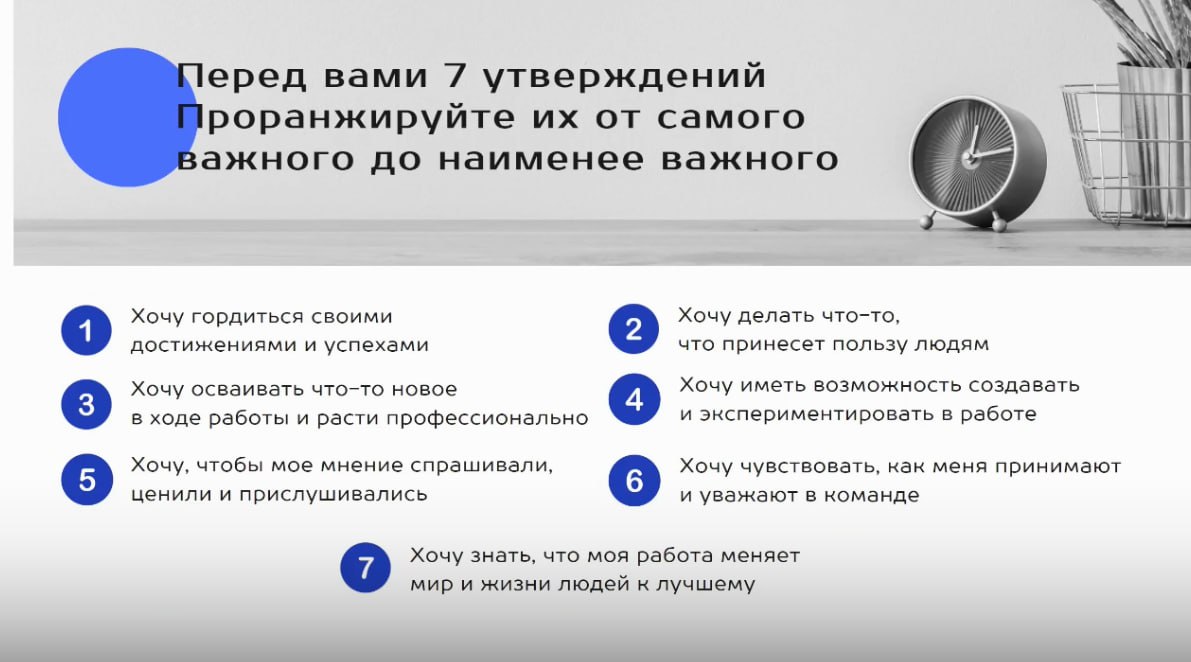 Перед вами 7 утверждений
Проранжируйте их от самого важного до наименее важного

1 Хочу гордиться своими достижениями и успехами

2 Хочу делать что-то, что принесет пользу людям

3 Хочу осваивать что-то новое в ходе работы и расти профессионально

4 Хочу иметь возможность создавать и экспериментировать в работе

5 Хочу, чтобы мое мнение спрашивали, ценили и прислушивались

6 Хочу чувствовать, как меня принимают и уважают в команде

7 Хочу знать, что моя работа меняет мир и жизни людей к лучшему